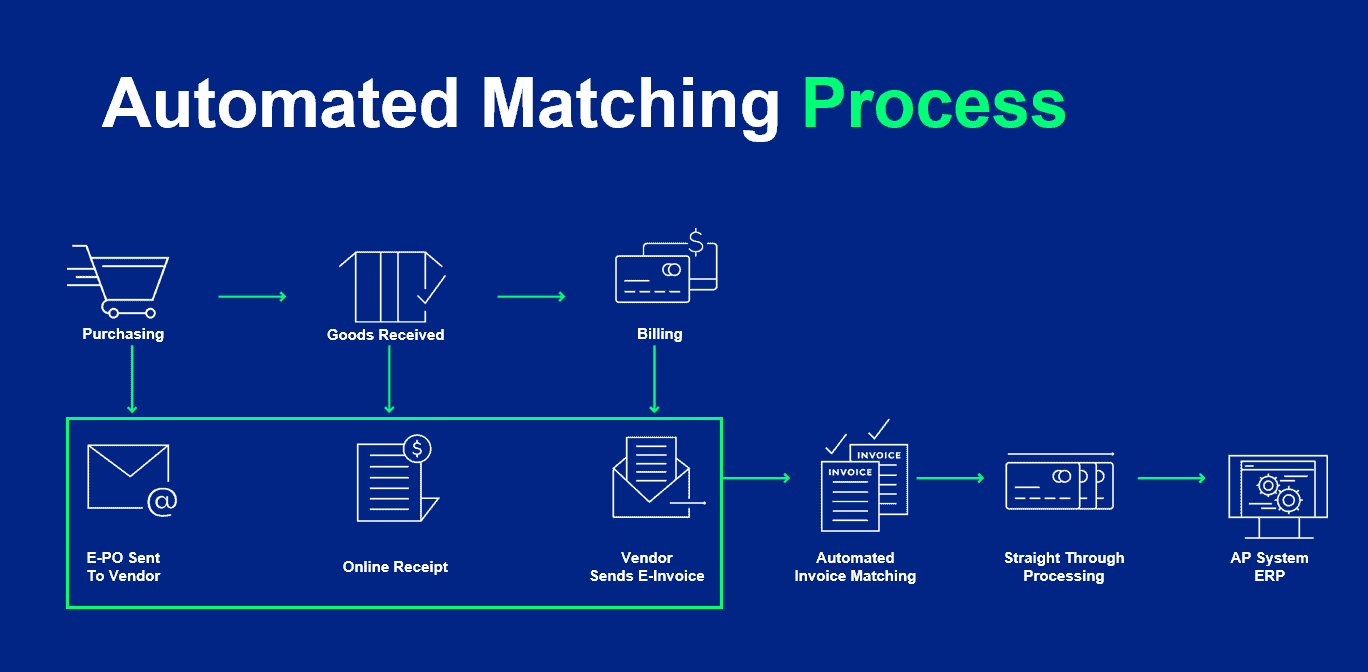 Automated Matching Process

Purchasing

Goods Received

Billing

E-PO Sent To Vendor

Online Receipt

Vendor Sends E-Invoice

INVOICE

INVOICE

Automated Invoice Matching

Straight Through Processing

AP System ERP